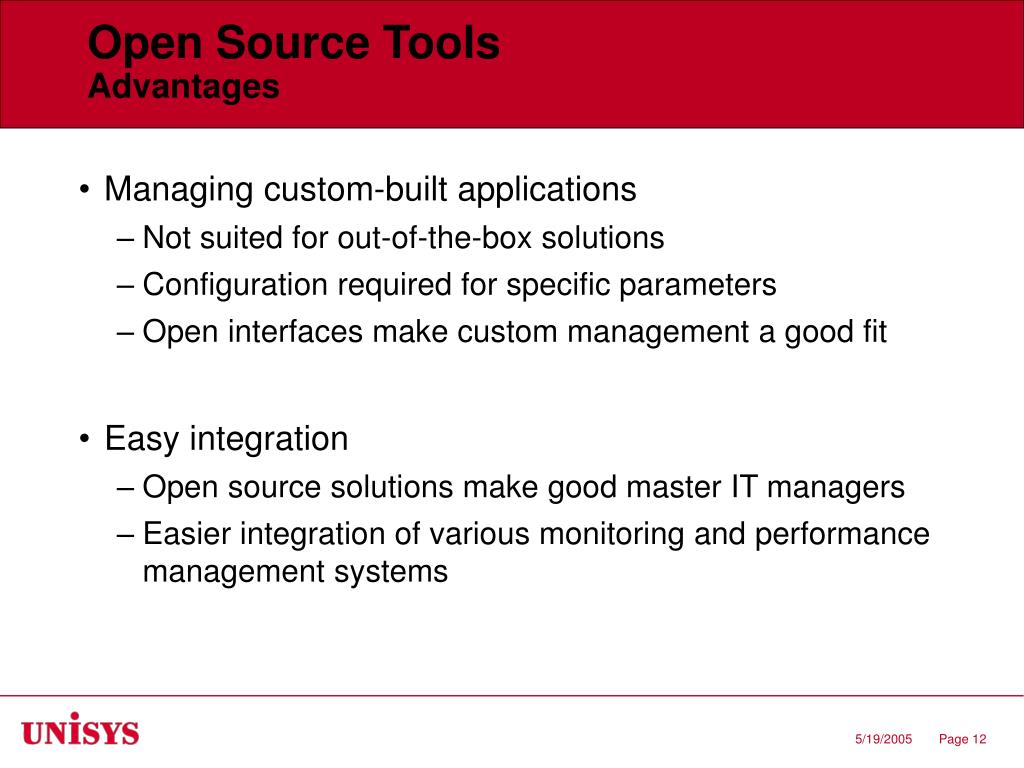 Open Source Tools
Advantages

• Managing custom-built applications
– Not suited for out-of-the-box solutions
– Configuration required for specific parameters
– Open interfaces make custom management a good fit

• Easy integration
– Open source solutions make good master IT managers
– Easier integration of various monitoring and performance management systems

UNISYS

5/19/2005 Page 12